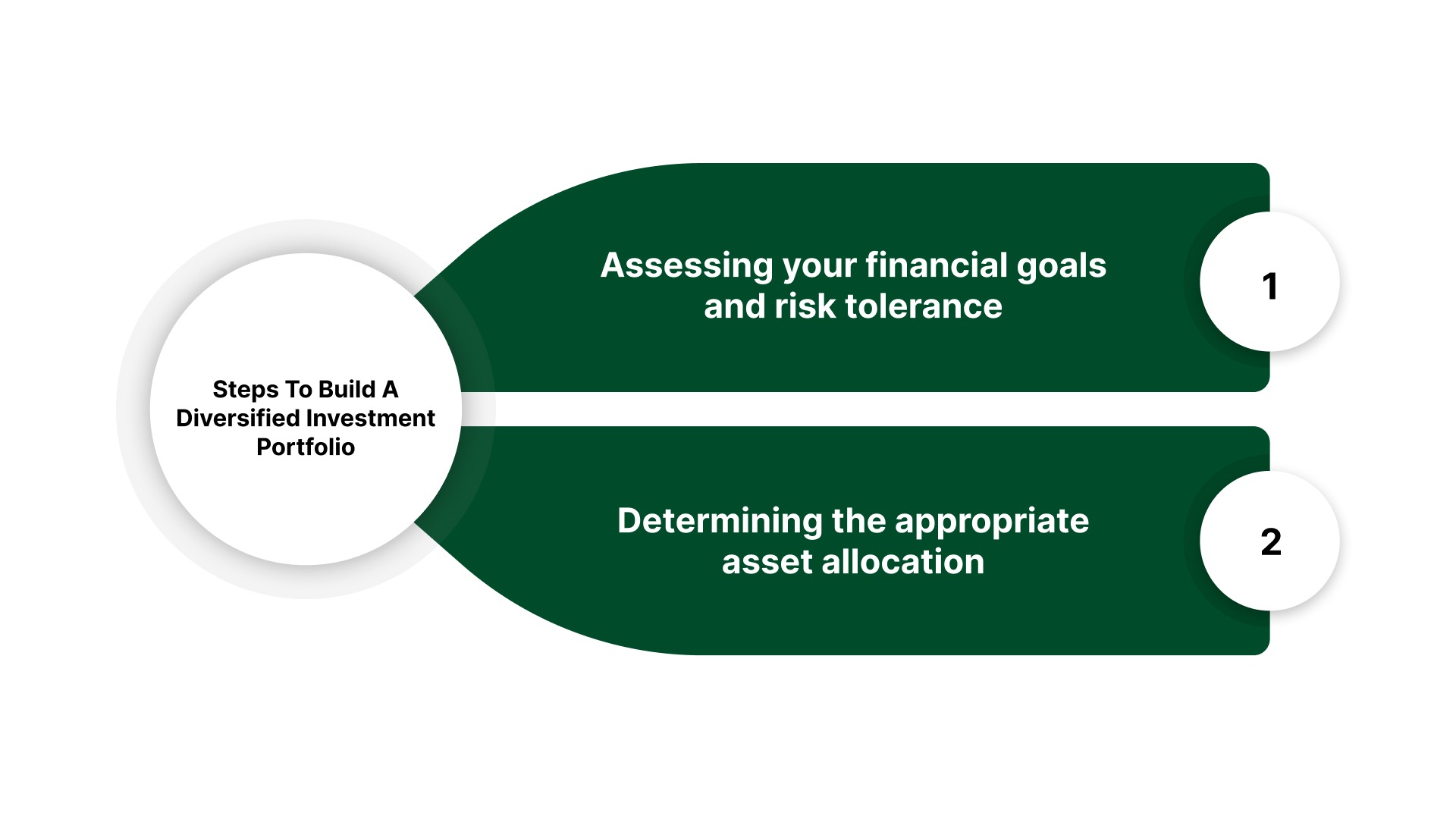 Steps To Build A Diversified Investment Portfolio

Assessing your financial goals and risk tolerance

1

Determining the appropriate asset allocation

2